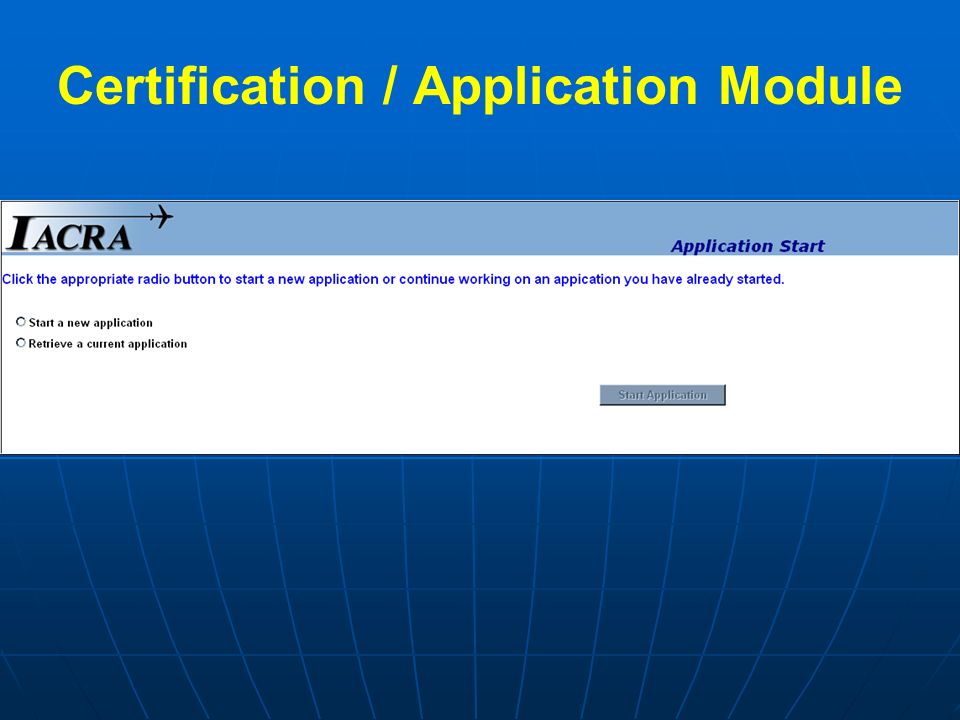 Certification / Application Module

IACRA

Application Start

Click the appropriate radio button to start a new application or continue working on an appication you have already started.

Start a new application

Retrieve a current application

Start Application